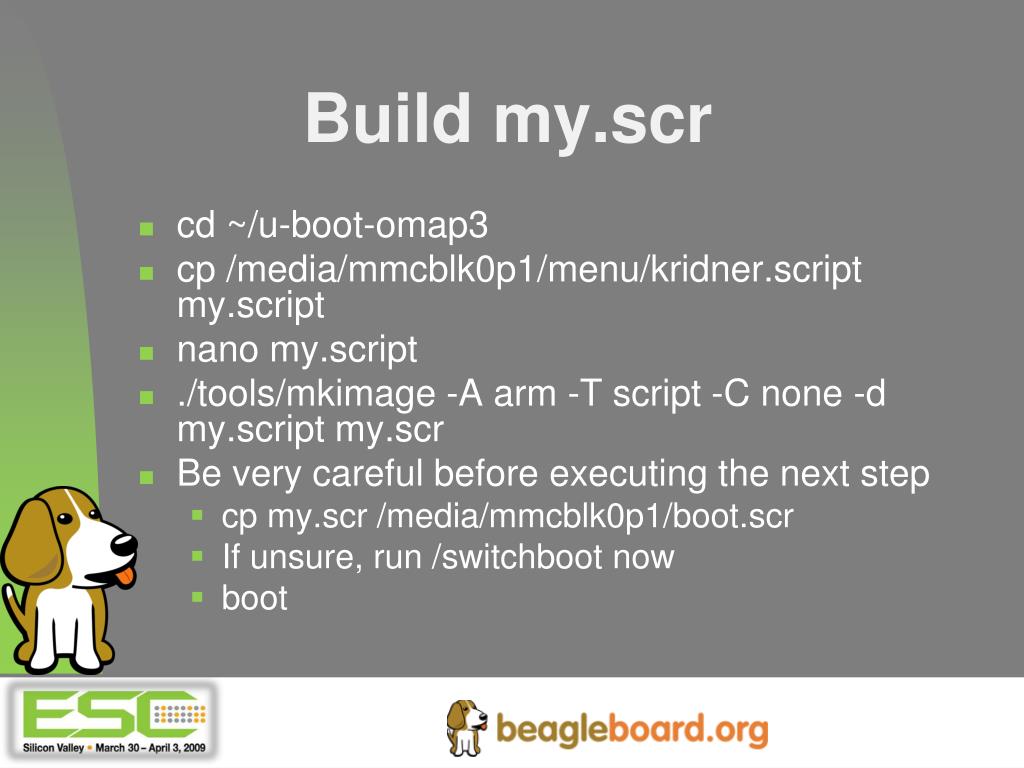 Build my.scr

- cd ~/u-boot-omap3
- cp /media/mmcblk0p1/menu/kridner.script my.script
- nano my.script
- ./tools/mkimage -A arm -T script -C none -d my.script my.scr
- Be very careful before executing the next step
  - cp my.scr /media/mmcblk0p1/boot.scr
  - If unsure, run /switchboot now
  - boot

ESC
Silicon Valley • March 30 – April 3, 2009

beagleboard.org